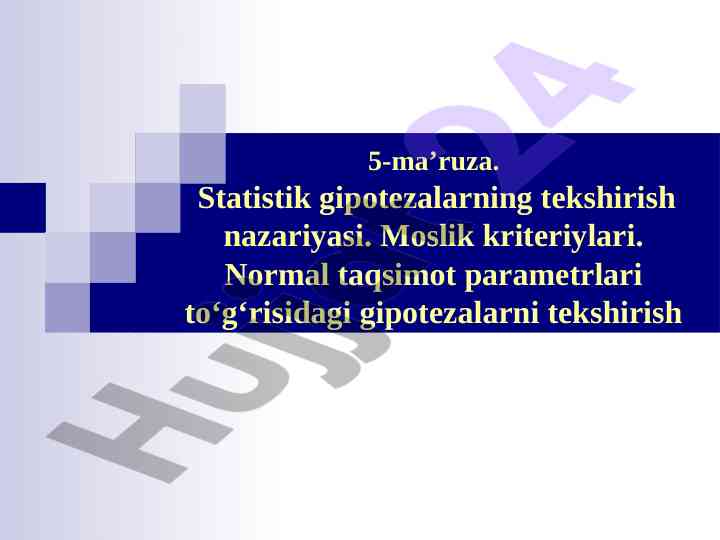 5-ma’ruza.

Statistik gipotezalarning tekshirish nazariyasi. Moslik kriteriylari. Normal taqsimot parametrlari to‘g‘risidagi gipotezalarni tekshirish

Hujjat24